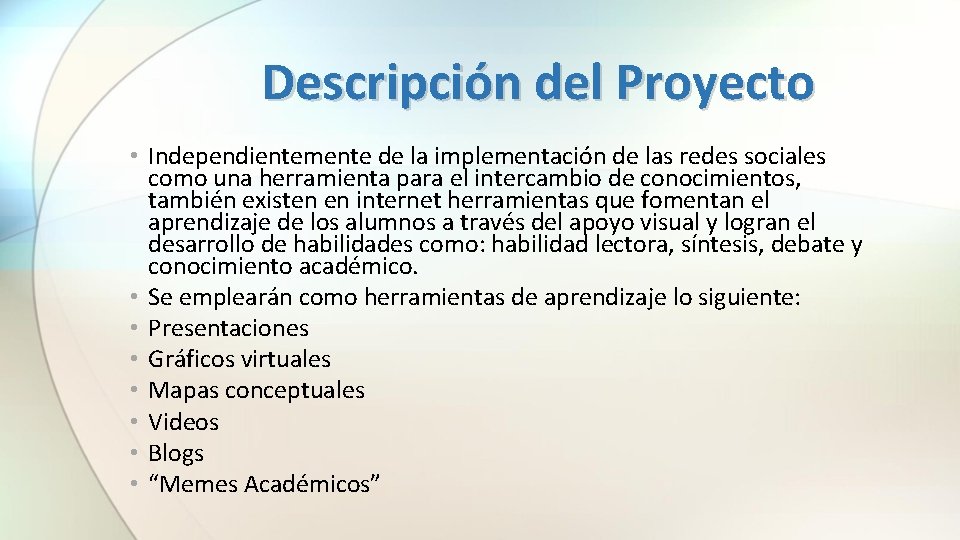 Descripción del Proyecto

• Independientemente de la implementación de las redes sociales como una herramienta para el intercambio de conocimientos, también existen en internet herramientas que fomentan el aprendizaje de los alumnos a través del apoyo visual y logran el desarrollo de habilidades como: habilidad lectora, síntesis, debate y conocimiento académico.
• Se emplearán como herramientas de aprendizaje lo siguiente:
• Presentaciones
• Gráficos virtuales
• Mapas conceptuales
• Videos
• Blogs
• “Memes Académicos”